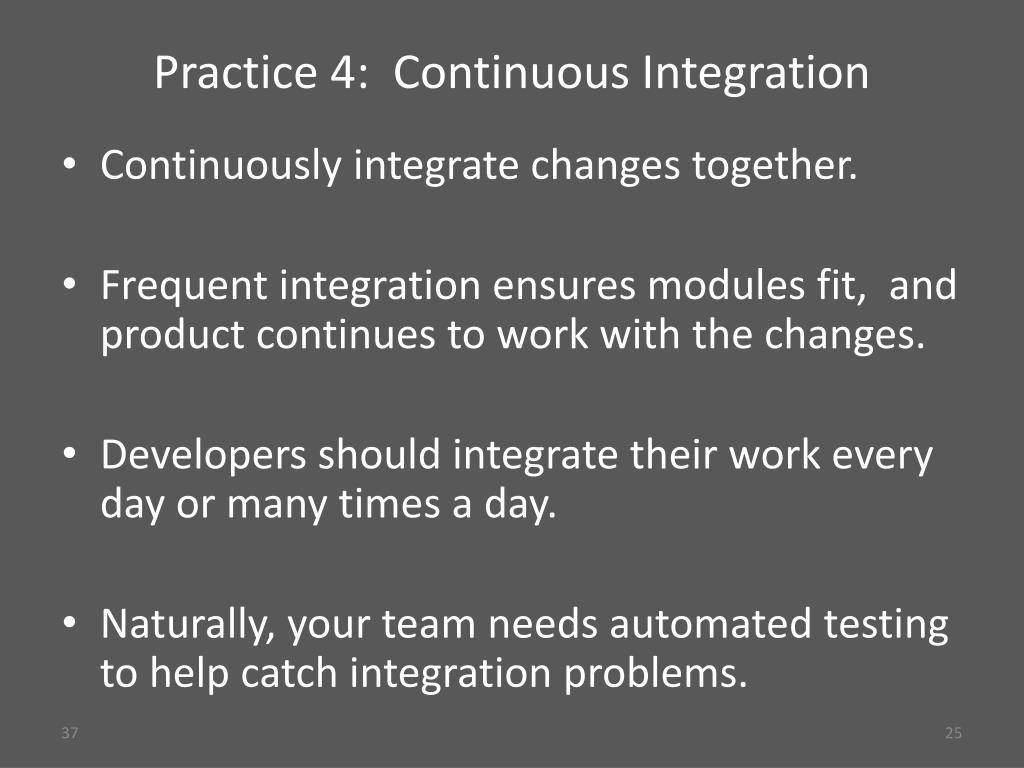 Practice 4:  Continuous Integration

• Continuously integrate changes together.

• Frequent integration ensures modules fit,  and product continues to work with the changes.

• Developers should integrate their work every day or many times a day.

• Naturally, your team needs automated testing to help catch integration problems.

37

25